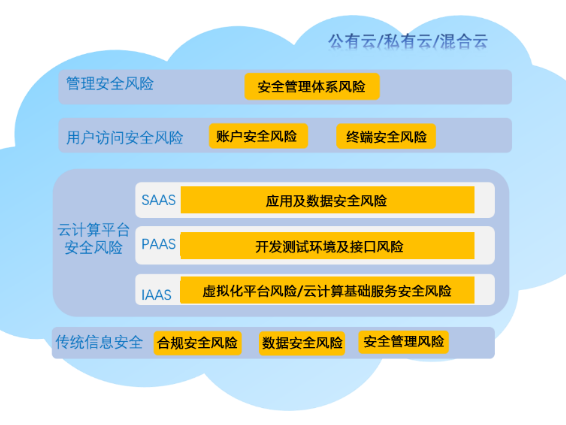 公有云/私有云/混合云

管理安全风险 安全管理体系风险

用户访问安全风险 账户安全风险 终端安全风险

云计算平台安全风险

SAAS 应用及数据安全风险

PAAS 开发测试环境及接口风险

IAAS 虚拟化平台风险/云计算基础服务安全风险

传统信息安全 合规安全风险 数据安全风险 安全管理风险